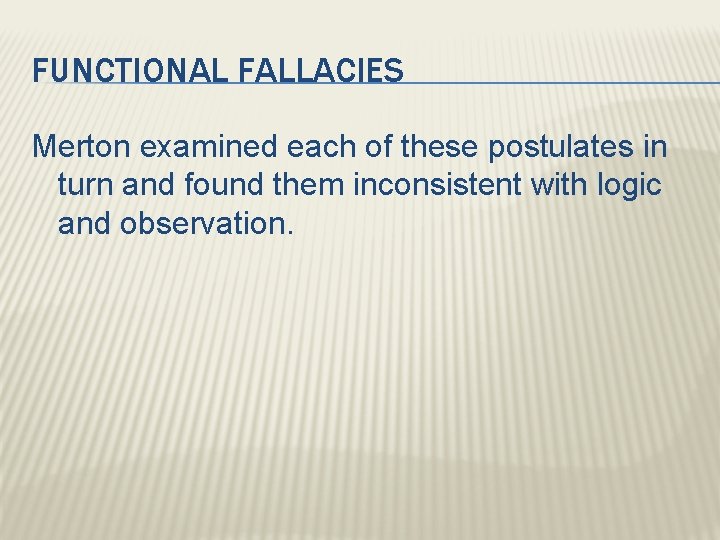 FUNCTIONAL FALLACIES

Merton examined each of these postulates in turn and found them inconsistent with logic and observation.